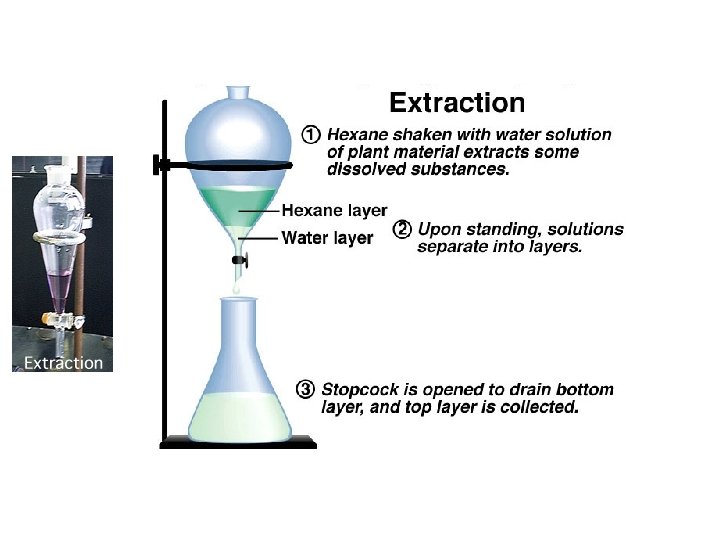 Extraction

Extraction

① Hexane shaken with water solution of plant material extracts some dissolved substances.

Hexane layer

Water layer

② Upon standing, solutions separate into layers.

③ Stopcock is opened to drain bottom layer, and top layer is collected.